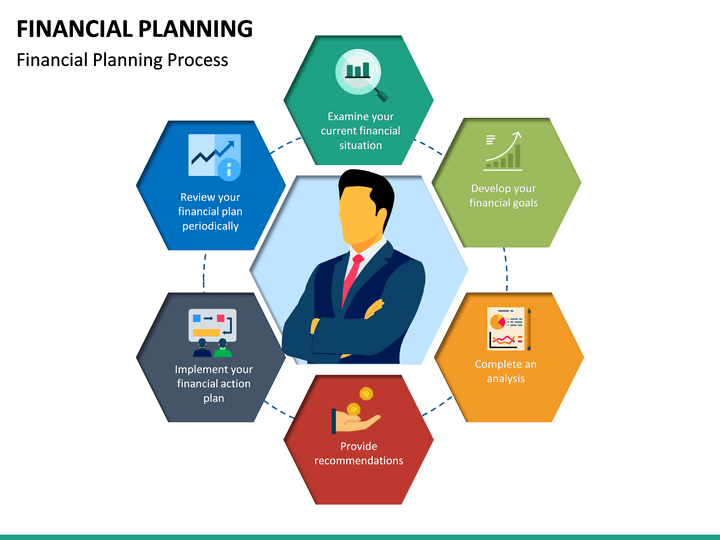 FINANCIAL PLANNING

Financial Planning Process

Examine your current financial situation

Develop your financial goals

Complete an analysis

Provide recommendations

Implement your financial action plan

Review your financial plan periodically